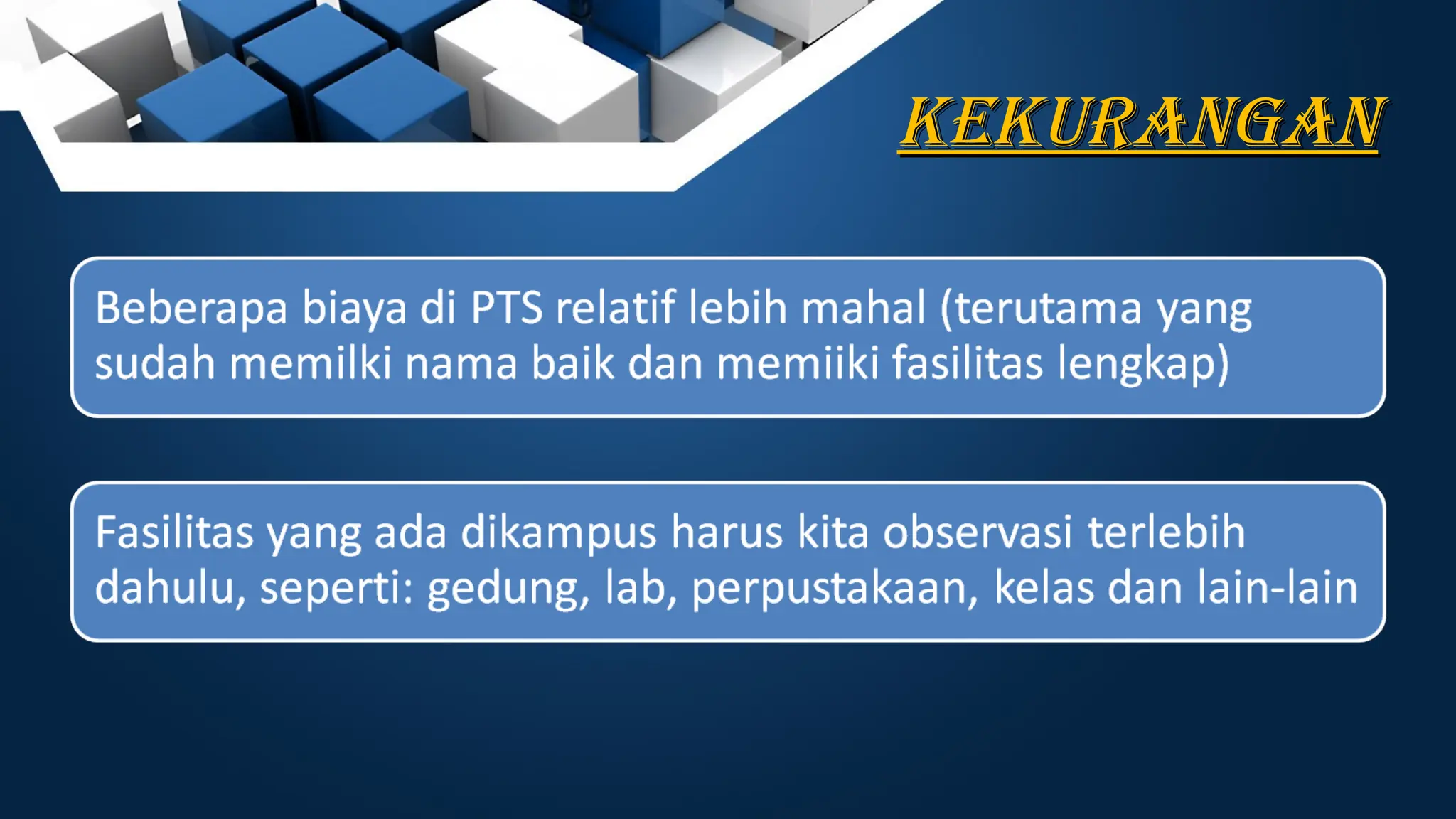 KEKURANGAN

Beberapa biaya di PTS relatif lebih mahal (terutama yang sudah memilki nama baik dan memiiki fasilitas lengkap)

Fasilitas yang ada dikampus harus kita observasi terlebih dahulu, seperti: gedung, lab, perpustakaan, kelas dan lain-lain